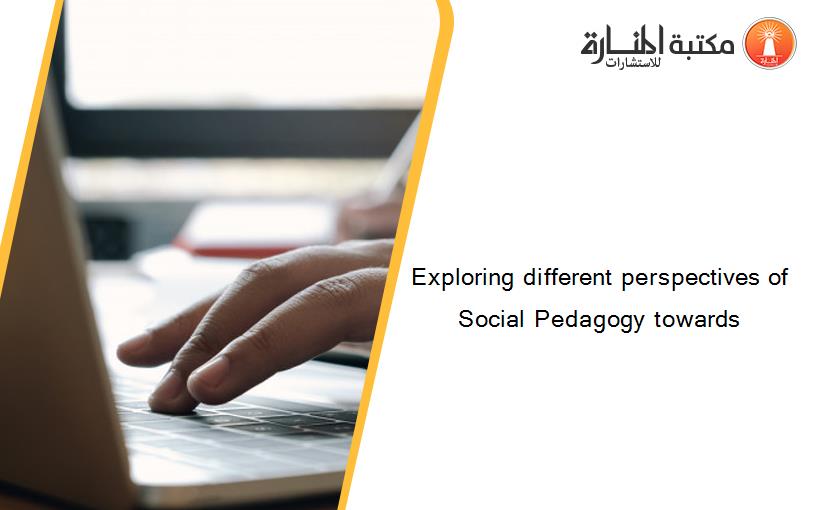 مكتبة المنارة للاستشارات

Exploring different perspectives of Social Pedagogy towards